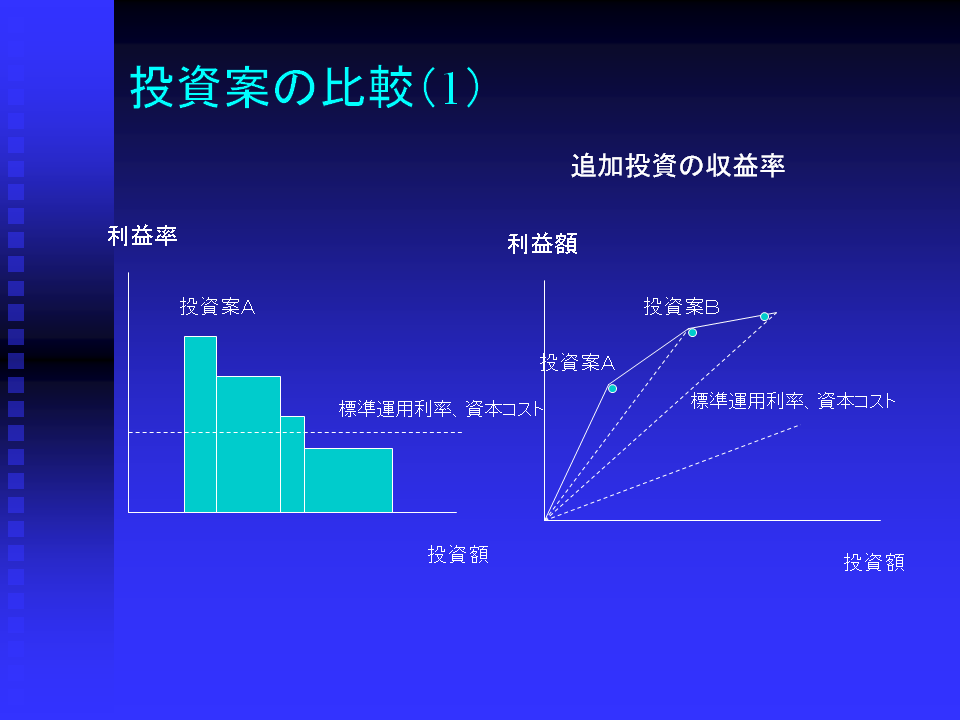 投資案の比較(1)

追加投資の収益率

利益率

投資案A

標準運用利率、資本コスト

投資額

利益額

投資案B

投資案A

標準運用利率、資本コスト

投資額